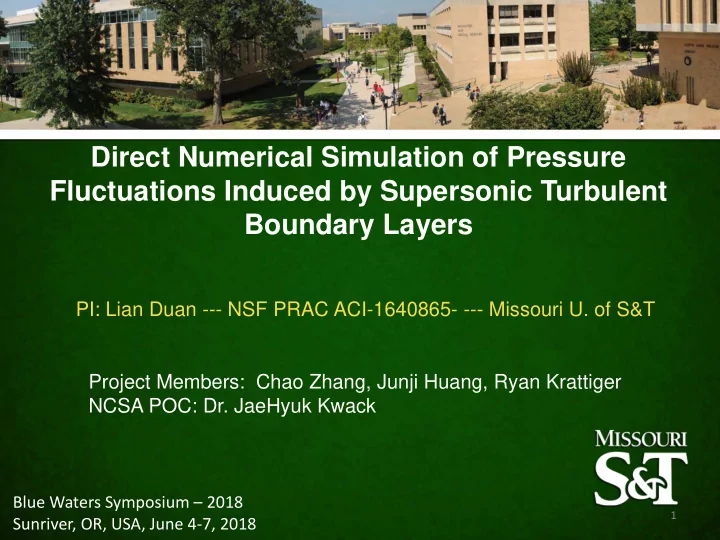 Direct Numerical Simulation of Pressure Fluctuations Induced by Supersonic Turbulent Boundary Layers

PI: Lian Duan --- NSF PRAC ACI-1640865- --- Missouri U. of S&T

Project Members: Chao Zhang, Junji Huang, Ryan Krattiger
NCSA POC: Dr. JaeHyuk Kwack

MISSOURI
S&T

Blue Waters Symposium – 2018
Sunriver, OR, USA, June 4-7, 2018

1